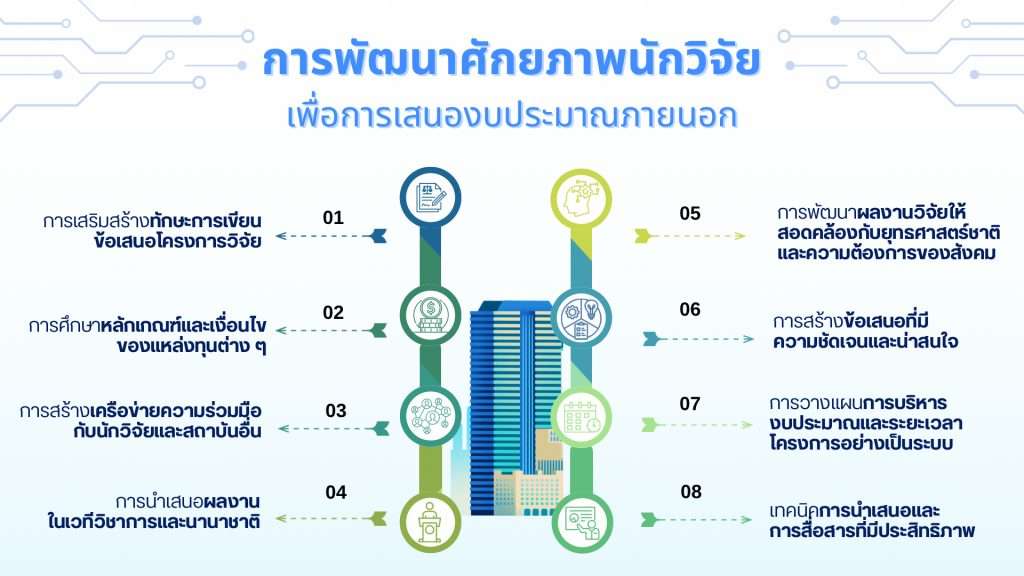 การพัฒนาศักยภาพนักวิจัย
เพื่อการเสนองบประมาณภายนอก

01
การเสริมสร้างทักษะการเขียนข้อเสนอโครงการวิจัย

02
การศึกษาหลักเกณฑ์และเงื่อนไขของแหล่งทุนต่าง ๆ

03
การสร้างเครือข่ายความร่วมมือกับนักวิจัยและสถาบันอื่น

04
การนำเสนอผลงานในเวทีวิชาการและนานาชาติ

05
การพัฒนาผลงานวิจัยให้สอดคล้องกับยุทธศาสตร์ชาติและความต้องการของสังคม

06
การสร้างข้อเสนอที่มีความชัดเจนและน่าสนใจ

07
การวางแผนการบริหารงบประมาณและระยะเวลาโครงการอย่างเป็นระบบ

08
เทคนิคการนำเสนอและการสื่อสารที่มีประสิทธิภาพ